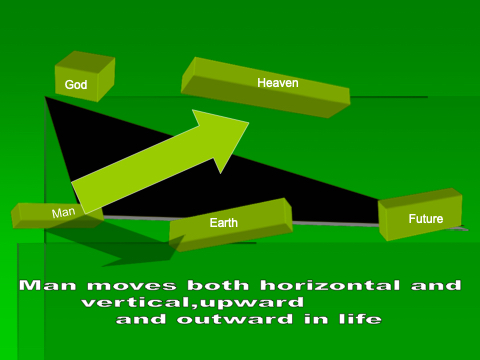 God

Heaven

Man

Earth

Future

Man moves both horizontal and vertical,upward and outward in life